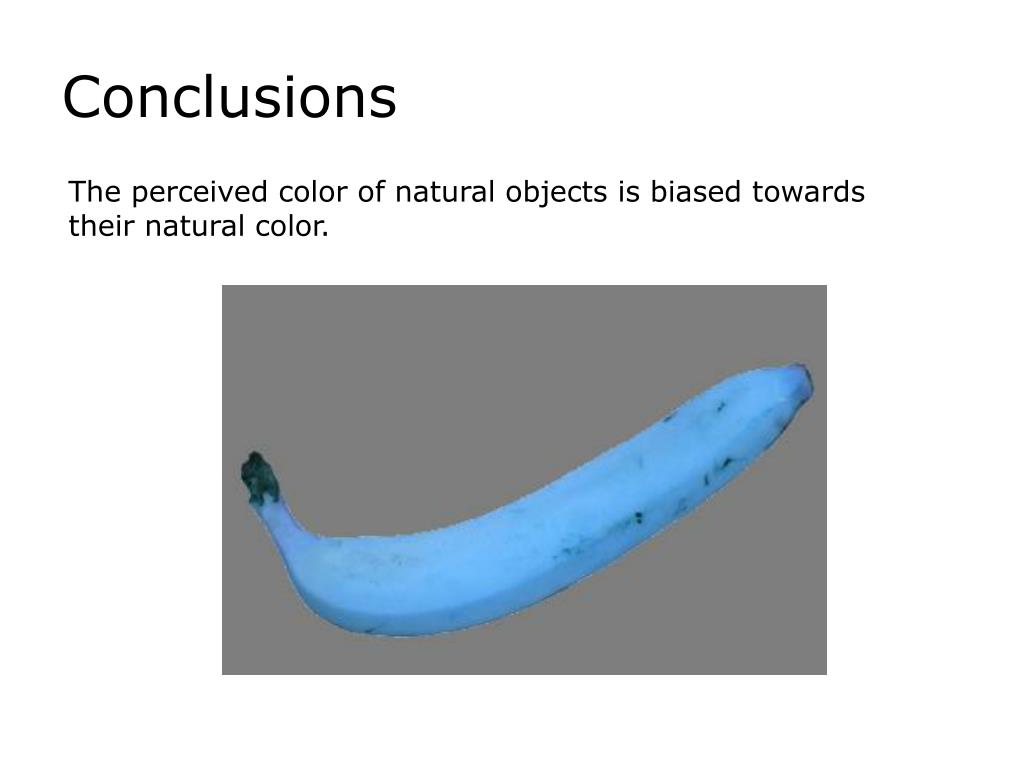 Conclusions

The perceived color of natural objects is biased towards their natural color.